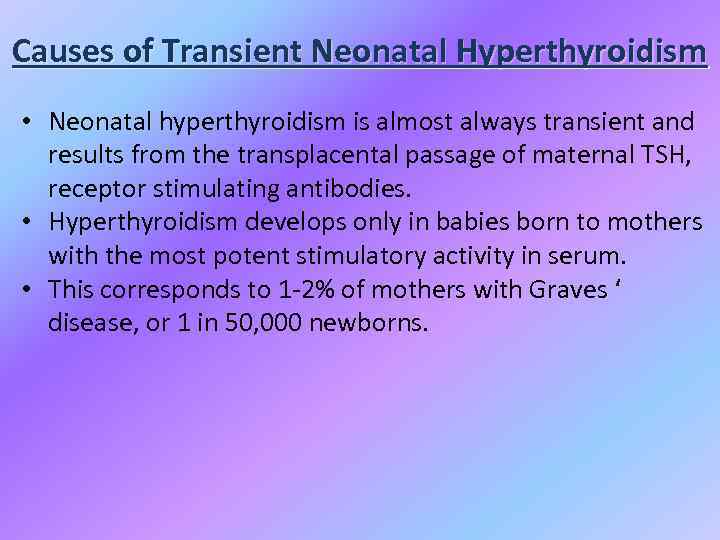 Causes of Transient Neonatal Hyperthyroidism

• Neonatal hyperthyroidism is almost always transient and results from the transplacental passage of maternal TSH, receptor stimulating antibodies.
• Hyperthyroidism develops only in babies born to mothers with the most potent stimulatory activity in serum.
• This corresponds to 1-2% of mothers with Graves ‘ disease, or 1 in 50,000 newborns.